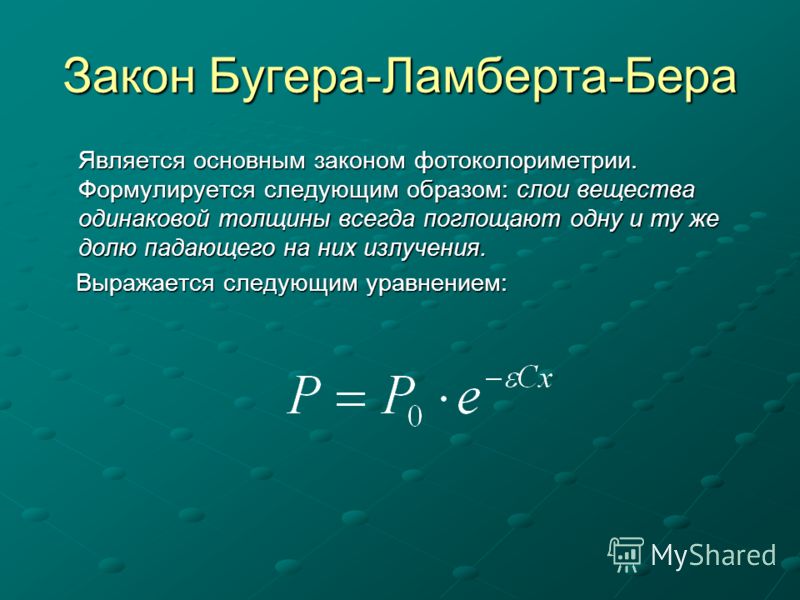 Закон Бугера-Ламберта-Бера

Является основным законом фотоколориметрии. Формулируется следующим образом: слои вещества одинаковой толщины всегда поглощают одну и ту же долю падающего на них излучения.

Выражается следующим уравнением:

$P = P_0 \cdot e^{-\varepsilon C x}$

MyShared